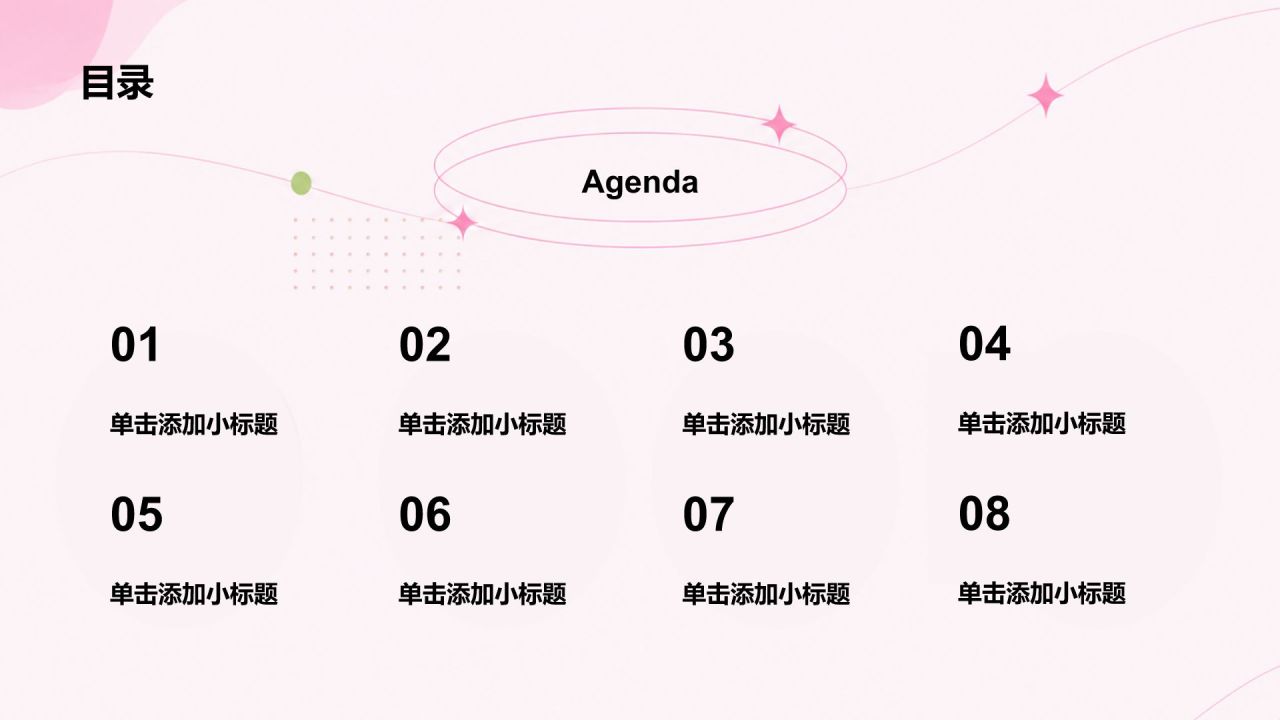 目录

Agenda

01

单击添加小标题

02

单击添加小标题

03

单击添加小标题

04

单击添加小标题

05

单击添加小标题

06

单击添加小标题

07

单击添加小标题

08

单击添加小标题